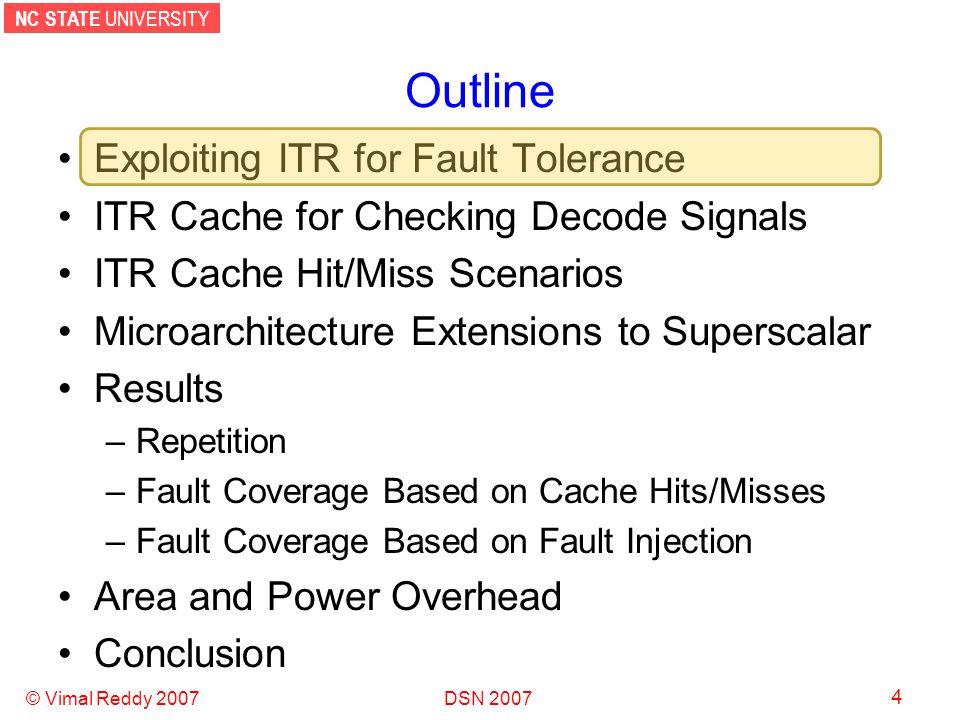 NC STATE UNIVERSITY

Outline

• Exploiting ITR for Fault Tolerance
• ITR Cache for Checking Decode Signals
• ITR Cache Hit/Miss Scenarios
• Microarchitecture Extensions to Superscalar
• Results
– Repetition
– Fault Coverage Based on Cache Hits/Misses
– Fault Coverage Based on Fault Injection
• Area and Power Overhead
• Conclusion

© Vimal Reddy 2007
DSN 2007
4